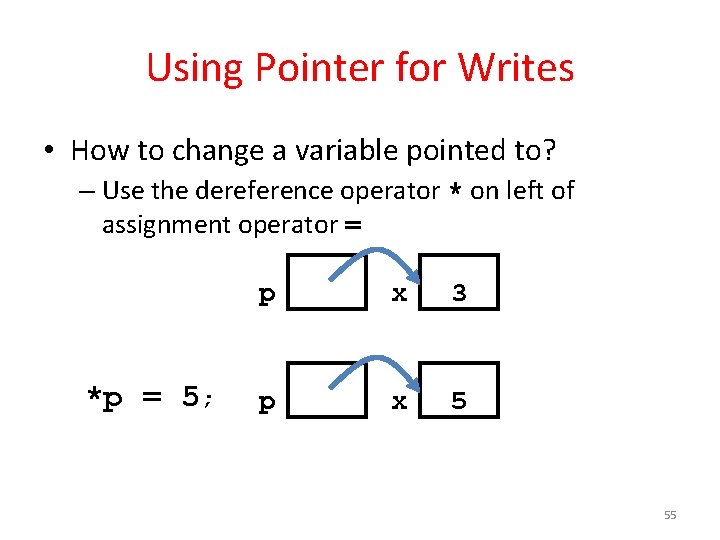 Using Pointer for Writes

• How to change a variable pointed to?
– Use the dereference operator * on left of assignment operator =

p x 3

*p = 5; p x 5

55